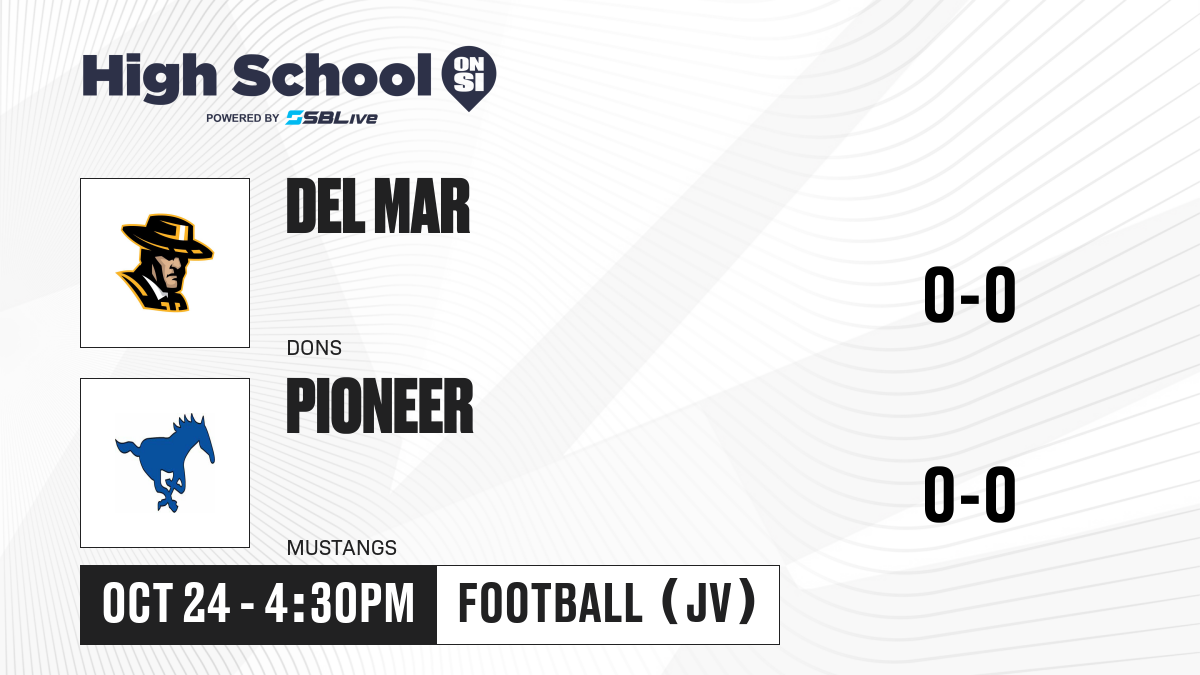 High School ON SI
POWERED BY SBLive

DEL MAR
DONS
0-0

PIONEER
MUSTANGS
0-0

OCT 24 - 4:30PM
FOOTBALL (JV)